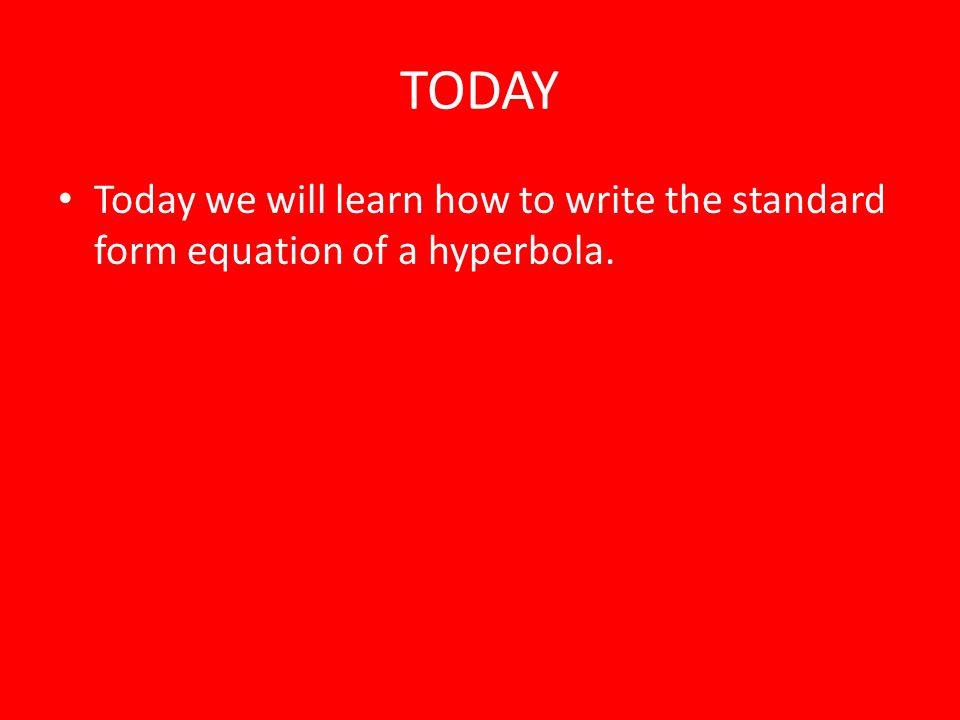 TODAY

• Today we will learn how to write the standard form equation of a hyperbola.